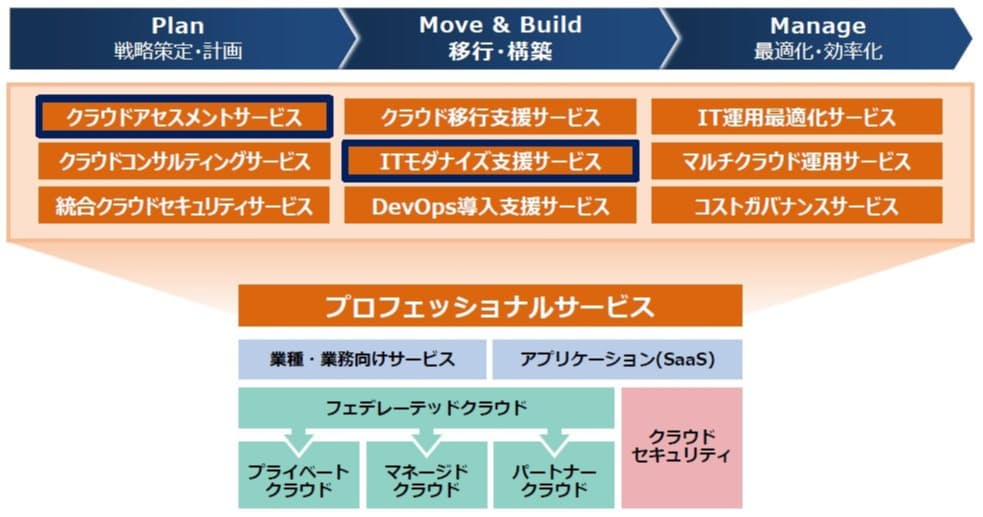 Plan
戦略策定・計画

Move & Build
移行・構築

Manage
最適化・効率化

クラウドアセスメントサービス
クラウドコンサルティングサービス
統合クラウドセキュリティサービス

クラウド移行支援サービス
ITモダナイズ支援サービス
DevOps導入支援サービス

IT運用最適化サービス
マルチクラウド運用サービス
コストガバナンスサービス

プロフェッショナルサービス

業種・業務向けサービス

アプリケーション(SaaS)

フェデレーテッドクラウド

プライベートクラウド

マネージドクラウド

パートナークラウド

クラウドセキュリティ